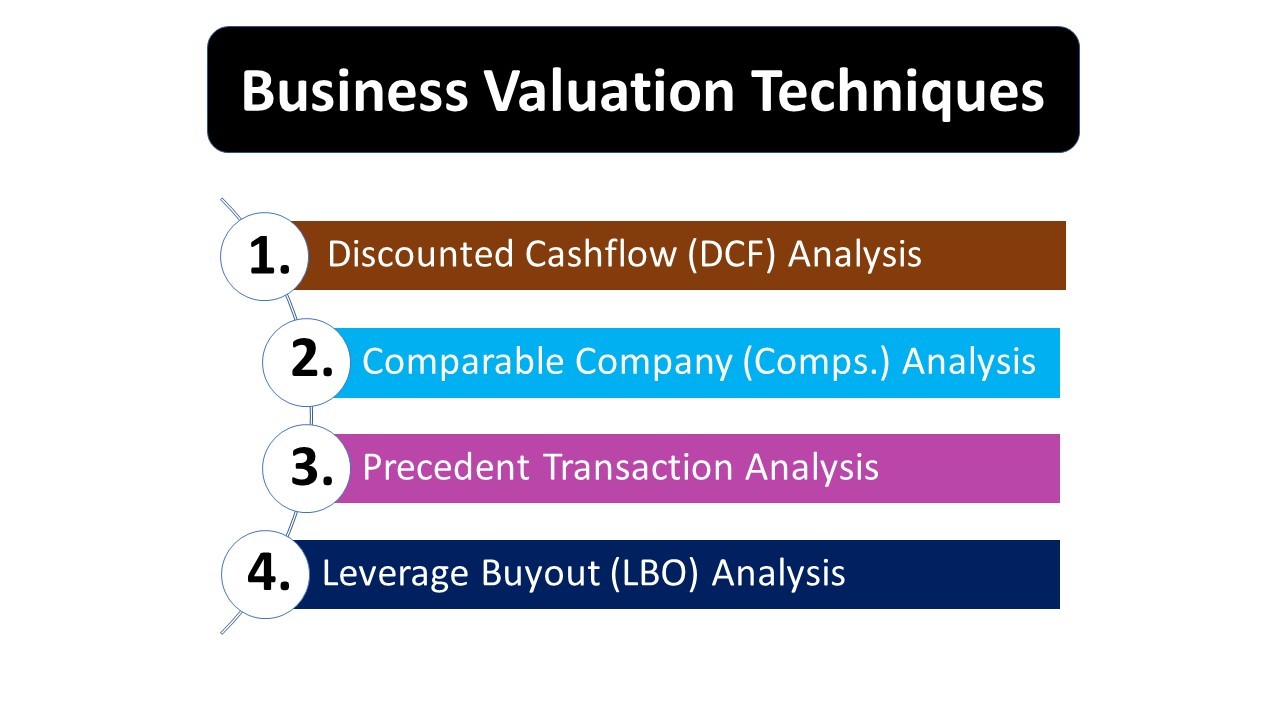 Business Valuation Techniques

1. Discounted Cashflow (DCF) Analysis

2. Comparable Company (Comps.) Analysis

3. Precedent Transaction Analysis

4. Leverage Buyout (LBO) Analysis